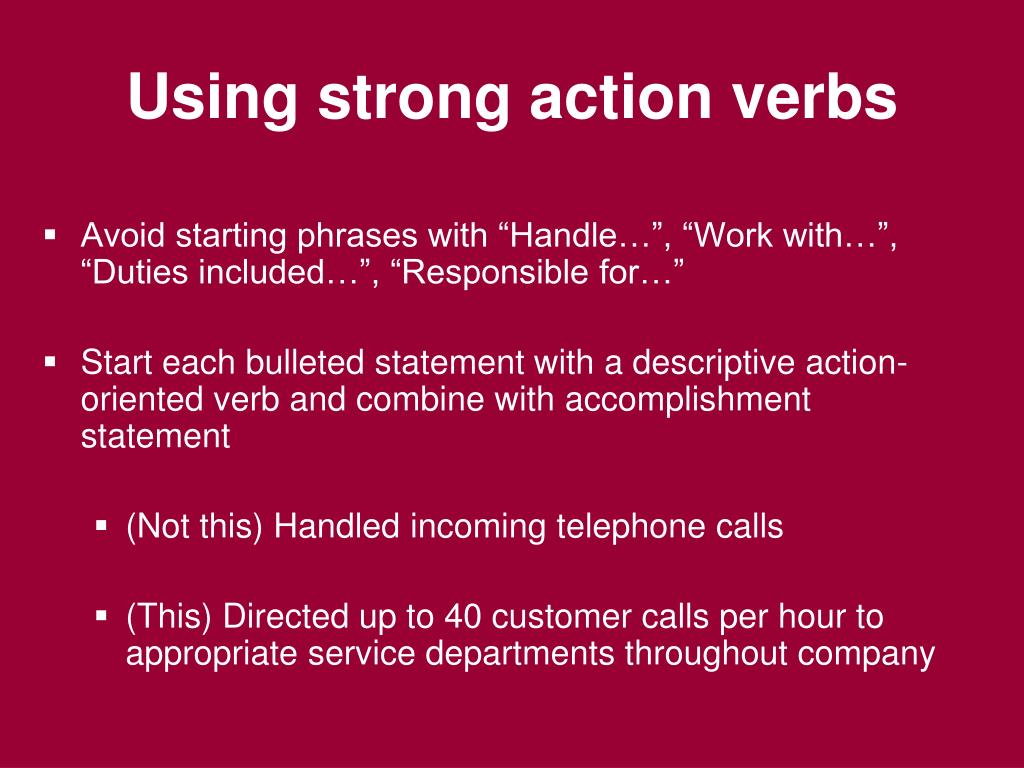 Using strong action verbs

▪ Avoid starting phrases with “Handle…”, “Work with…”, “Duties included…”, “Responsible for…”

▪ Start each bulleted statement with a descriptive action-oriented verb and combine with accomplishment statement

▪ (Not this) Handled incoming telephone calls

▪ (This) Directed up to 40 customer calls per hour to appropriate service departments throughout company